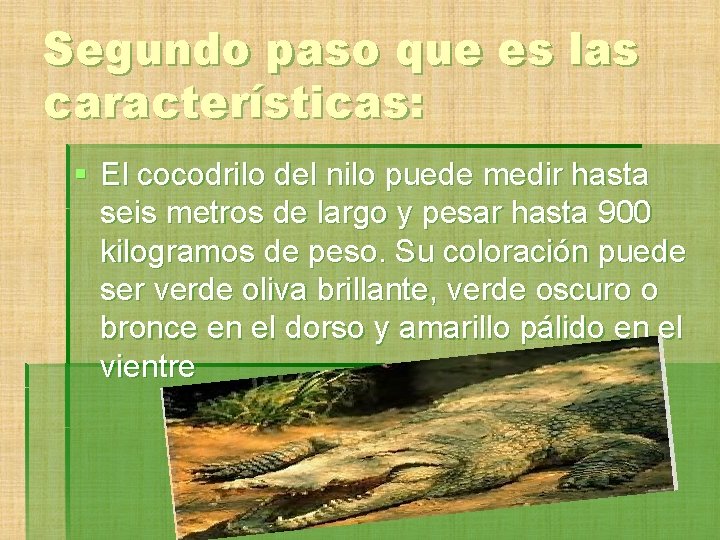 Segundo paso que es las características:

El cocodrilo del nilo puede medir hasta seis metros de largo y pesar hasta 900 kilogramos de peso. Su coloración puede ser verde oliva brillante, verde oscuro o bronce en el dorso y amarillo pálido en el vientre